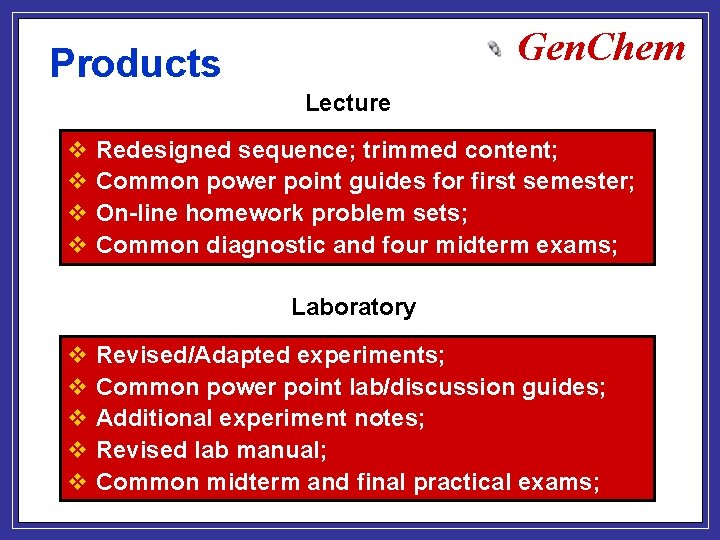 Products

GenChem

Lecture

❖ Redesigned sequence; trimmed content;
❖ Common power point guides for first semester;
❖ On-line homework problem sets;
❖ Common diagnostic and four midterm exams;

Laboratory

❖ Revised/Adapted experiments;
❖ Common power point lab/discussion guides;
❖ Additional experiment notes;
❖ Revised lab manual;
❖ Common midterm and final practical exams;